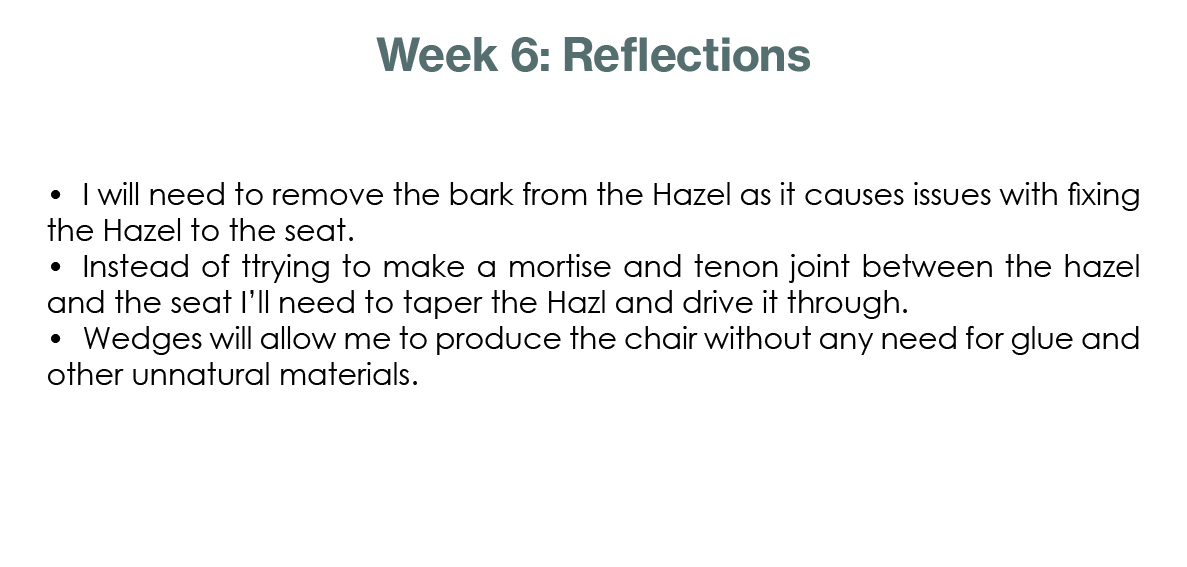 Week 6: Reflections

• I will need to remove the bark from the Hazel as it causes issues with fixing the Hazel to the seat.
• Instead of ttrying to make a mortise and tenon joint between the hazel and the seat I'll need to taper the Hazl and drive it through.
• Wedges will allow me to produce the chair without any need for glue and other unnatural materials.